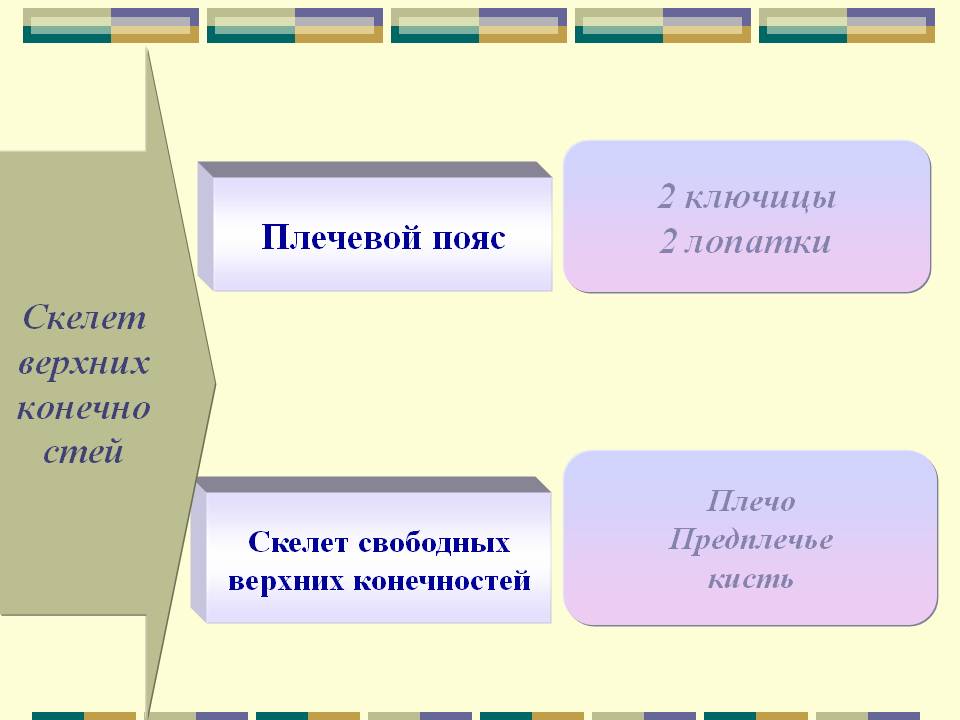 Скелет верхних конечно стей

Плечевой пояс

2 ключицы
2 лопатки

Скелет свободных верхних конечностей

Плечо
Предплечье
кисть